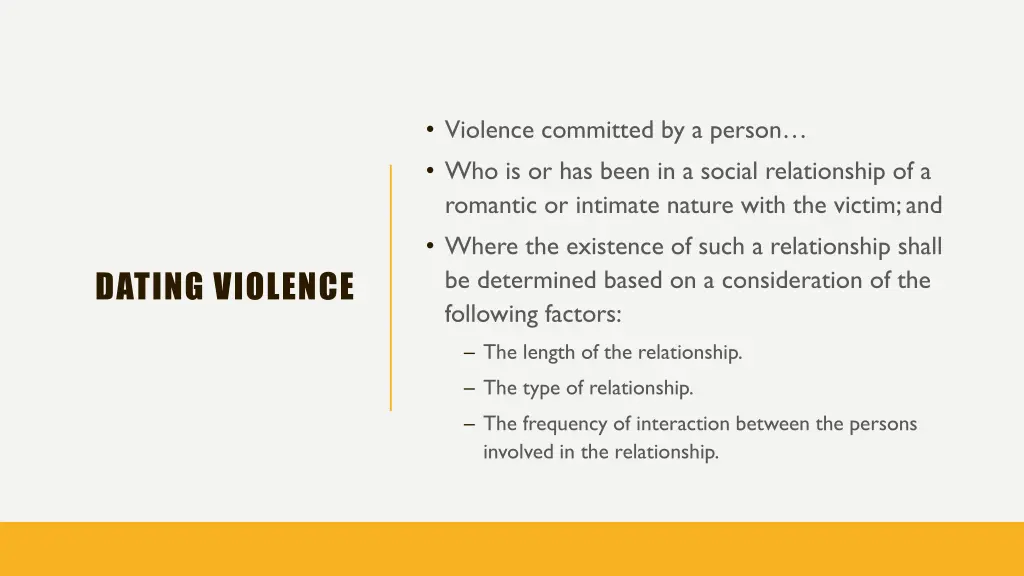 DATING VIOLENCE

• Violence committed by a person…
• Who is or has been in a social relationship of a romantic or intimate nature with the victim; and
• Where the existence of such a relationship shall be determined based on a consideration of the following factors:
– The length of the relationship.
– The type of relationship.
– The frequency of interaction between the persons involved in the relationship.